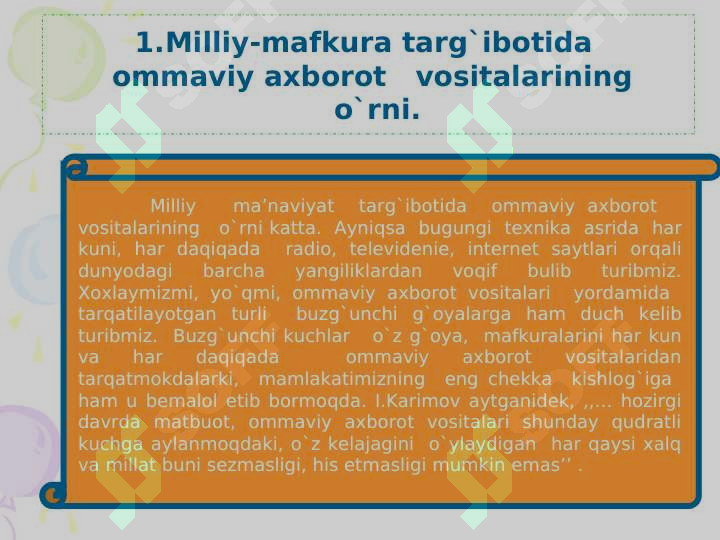 1.Milliy-mafkura targ`ibotida ommaviy axborot vositalarining o`rni.

Milliy ma’naviyat targ`ibotida ommaviy axborot vositalarining o`rni katta. Ayniqsa bugungi texnika asrida har kuni, har daqiqada radio, televidenie, internet saytlari orqali dunyodagi barcha yangiliklardan voqif bulib turibmiz. Xoxlaymizmi, yo`qmi, ommaviy axborot vositalari yordamida tarqatilayotgan turli buzg`unchi g`oyalarga ham duch kelib turibmiz. Buzg`unchi kuchlar o`z g`oya, mafkuralarini har kun va har daqiqada ommaviy axborot vositalaridan tarqatmokdalarki, mamlakatimizning eng chekka kishlog`iga ham u bemalol etib bormoqda. I.Karimov aytganidek, ,,... hozirgi davrda matbuot, ommaviy axborot vositalari shunday qudratli kuchga aylanmoqdaki, o`z kelajagini o`ylaydigan har qaysi xalq va millat buni sezmasligi, his etmasligi mumkin emas’’ .